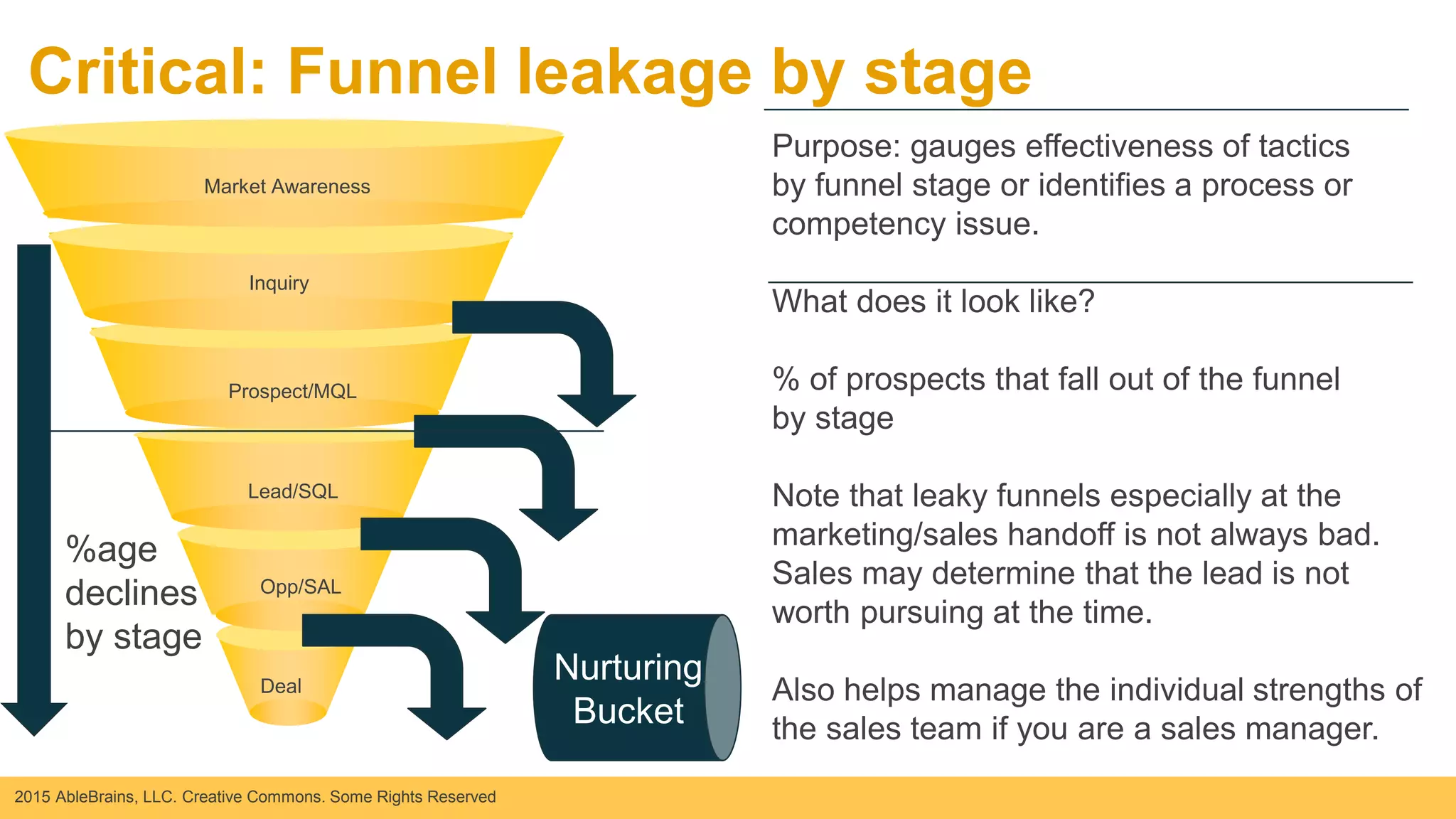 Critical: Funnel leakage by stage

Market Awareness

Inquiry

Prospect/MQL

Lead/SQL

Opp/SAL

Deal

%age declines by stage

Nurturing Bucket

Purpose: gauges effectiveness of tactics by funnel stage or identifies a process or competency issue.

What does it look like?

% of prospects that fall out of the funnel by stage

Note that leaky funnels especially at the marketing/sales handoff is not always bad. Sales may determine that the lead is not worth pursuing at the time.

Also helps manage the individual strengths of the sales team if you are a sales manager.

2015 AbleBrains, LLC. Creative Commons. Some Rights Reserved